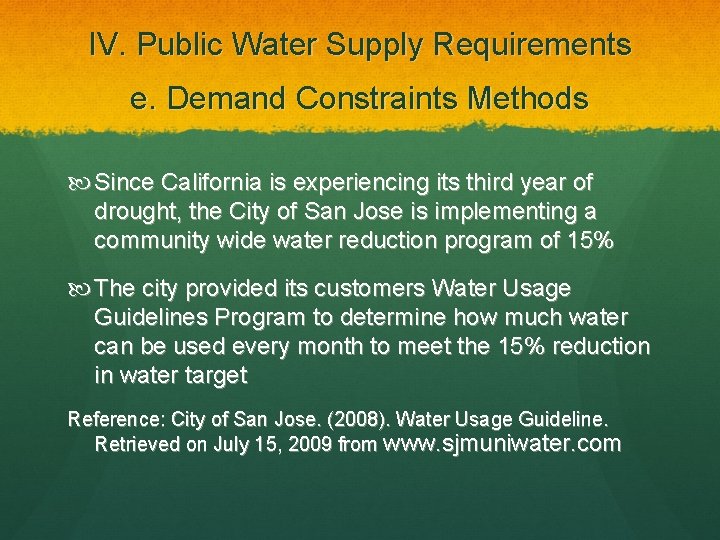 IV. Public Water Supply Requirements

e. Demand Constraints Methods

Since California is experiencing its third year of drought, the City of San Jose is implementing a community wide water reduction program of 15%

The city provided its customers Water Usage Guidelines Program to determine how much water can be used every month to meet the 15% reduction in water target

Reference: City of San Jose. (2008). Water Usage Guideline. Retrieved on July 15, 2009 from www.sjmuniwater.com